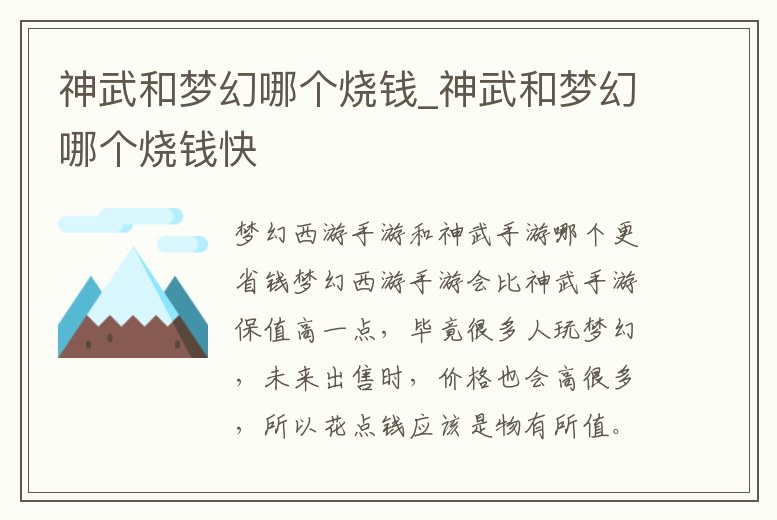 神武和梦幻哪个烧钱_神武和梦幻哪个烧钱快

梦幻西游手游和神武手游哪个更省钱梦幻西游手游会比神武手游保值高一点，毕竟很多人玩梦幻，未来出售时，价格也会高很多，所以花点钱应该是物有所值。